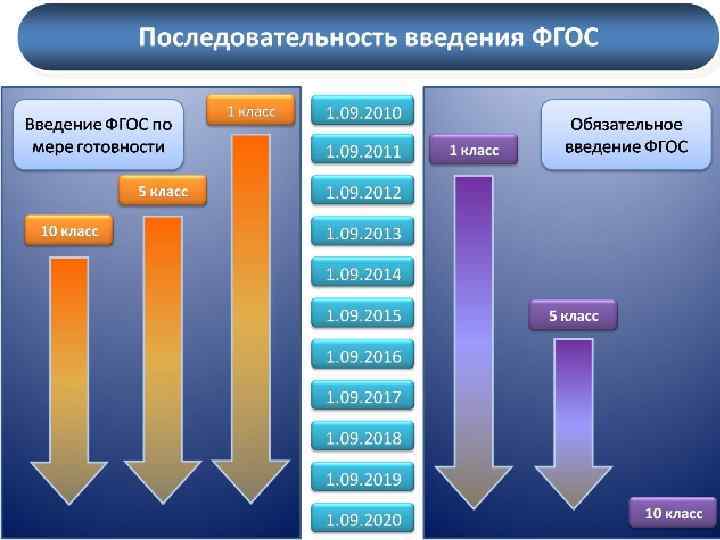 Последовательность введения ФГОС

Введение ФГОС по мере готовности

1 класс

5 класс

10 класс

1.09.2010

1.09.2011

1.09.2012

1.09.2013

1.09.2014

1.09.2015

1.09.2016

1.09.2017

1.09.2018

1.09.2019

1.09.2020

Обязательное введение ФГОС

1 класс

5 класс

10 класс